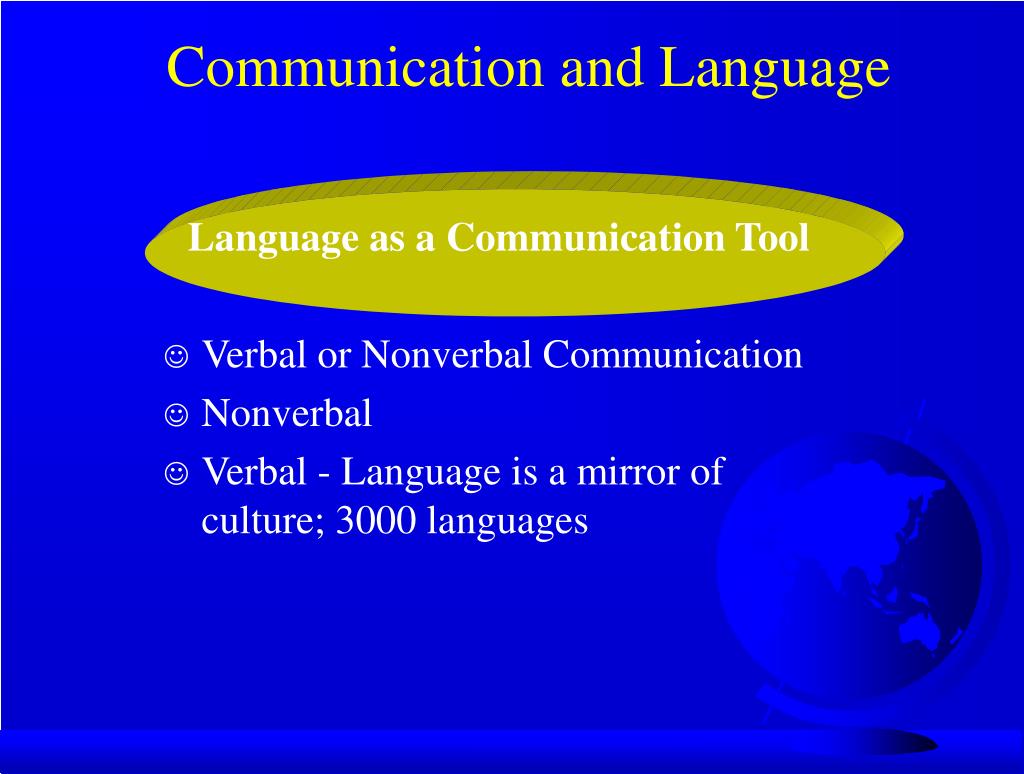 Communication and Language

Language as a Communication Tool

☺ Verbal or Nonverbal Communication
☺ Nonverbal
☺ Verbal - Language is a mirror of culture; 3000 languages